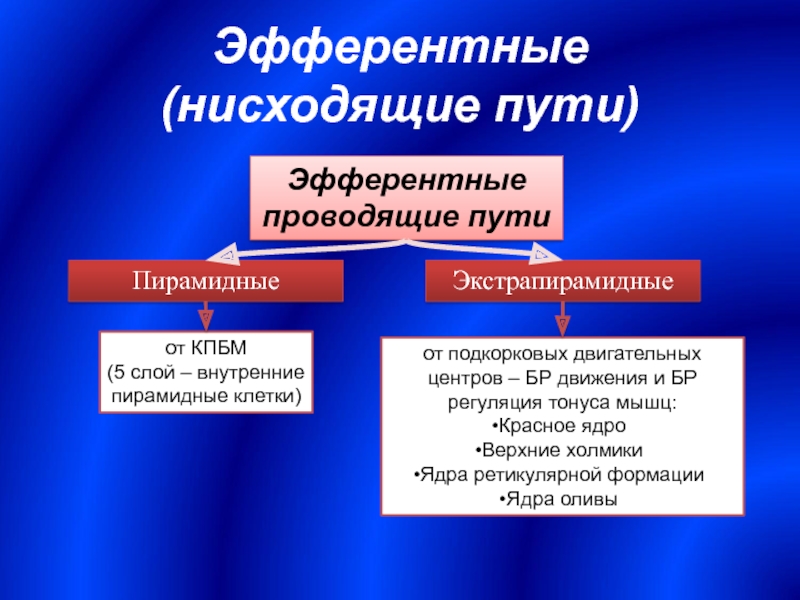 Эфферентные (нисходящие пути)

Эфферентные проводящие пути

Пирамидные

Экстрапирамидные

от КПБМ
(5 слой – внутренние пирамидные клетки)

от подкорковых двигательных центров – БР движения и БР регуляция тонуса мышц:
•Красное ядро
•Верхние холмики
•Ядра ретикулярной формации
•Ядра оливы